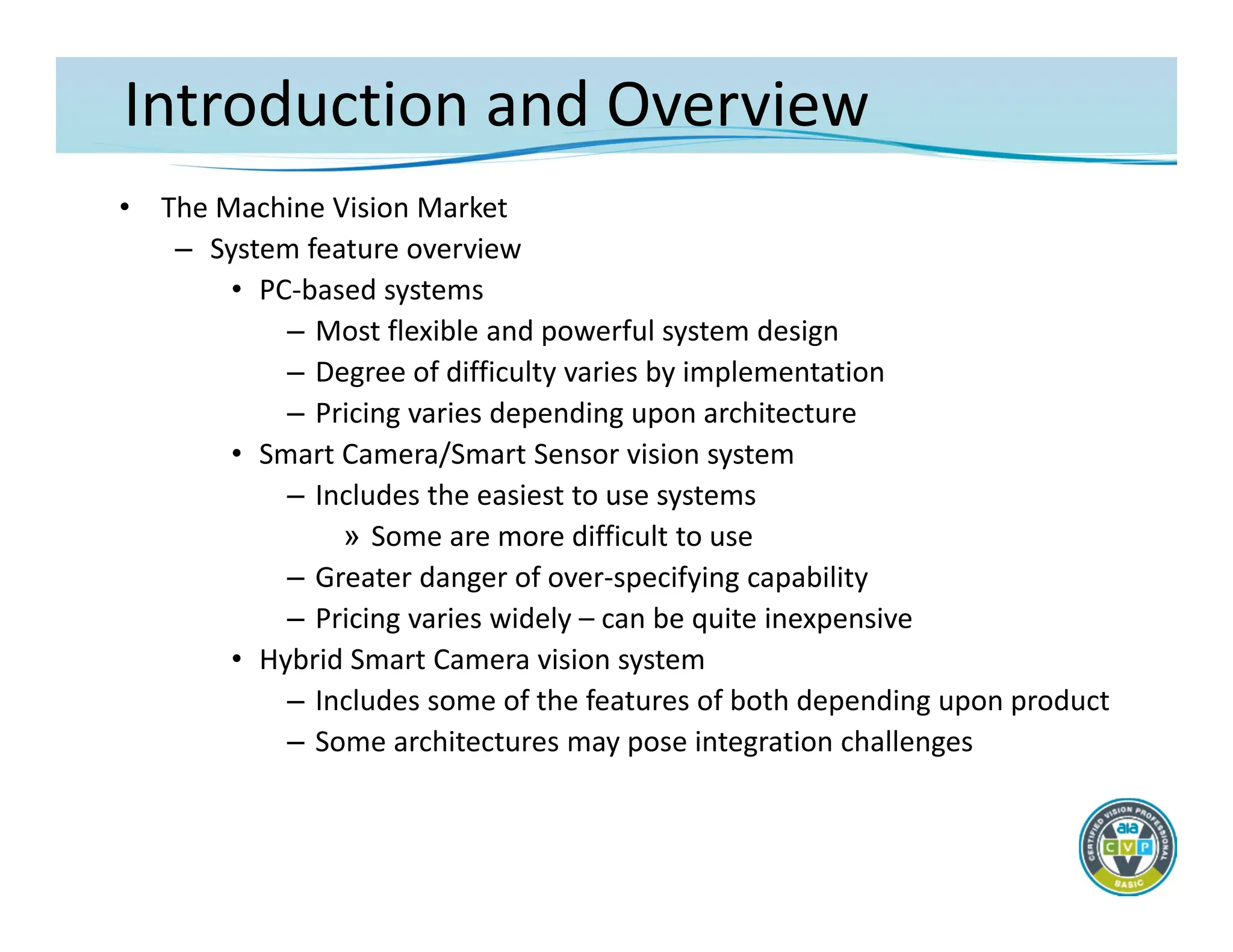 Introduction and Overview

• The Machine Vision Market
– System feature overview
• PC-based systems
– Most flexible and powerful system design
– Degree of difficulty varies by implementation
– Pricing varies depending upon architecture
• Smart Camera/Smart Sensor vision system
– Includes the easiest to use systems
» Some are more difficult to use
– Greater danger of over-specifying capability
– Pricing varies widely – can be quite inexpensive
• Hybrid Smart Camera vision system
– Includes some of the features of both depending upon product
– Some architectures may pose integration challenges

CERTIFIED VISION PROFESSIONAL
aia
C V P
BASIC